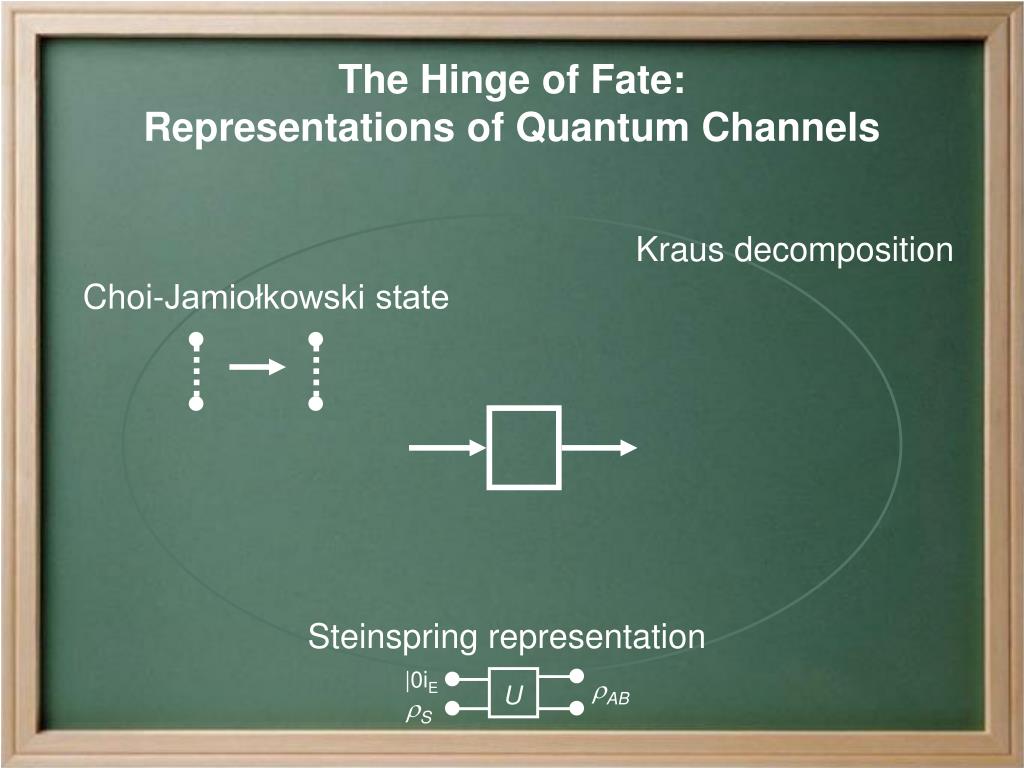 The Hinge of Fate:
Representations of Quantum Channels

Kraus decomposition

Choi-Jamiołkowski state

Steinspring representation

$|0i_E$

$\rho_S$

$U$

$\rho_{AB}$